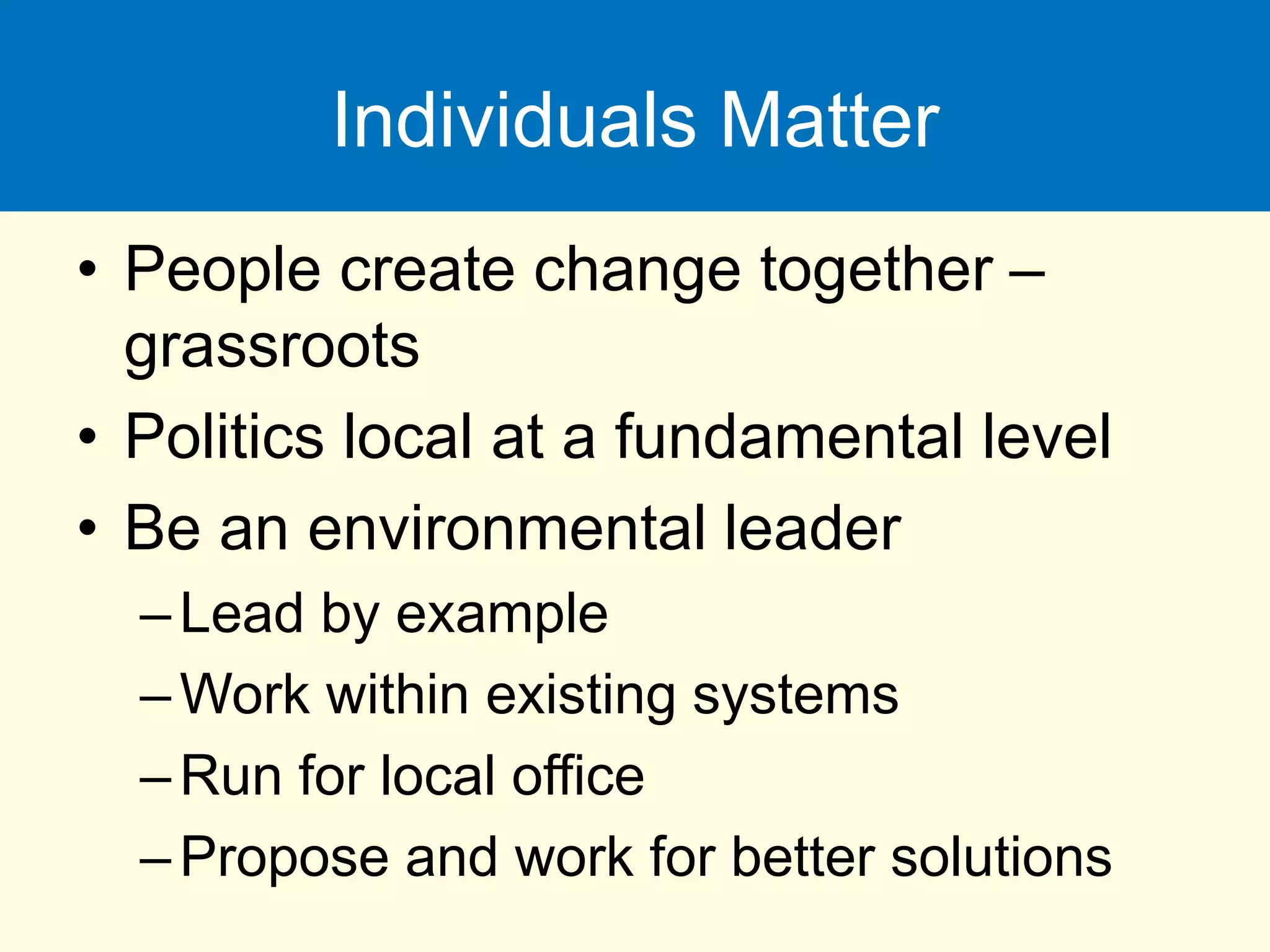 Individuals Matter

• People create change together – grassroots
• Politics local at a fundamental level
• Be an environmental leader
– Lead by example
– Work within existing systems
– Run for local office
– Propose and work for better solutions